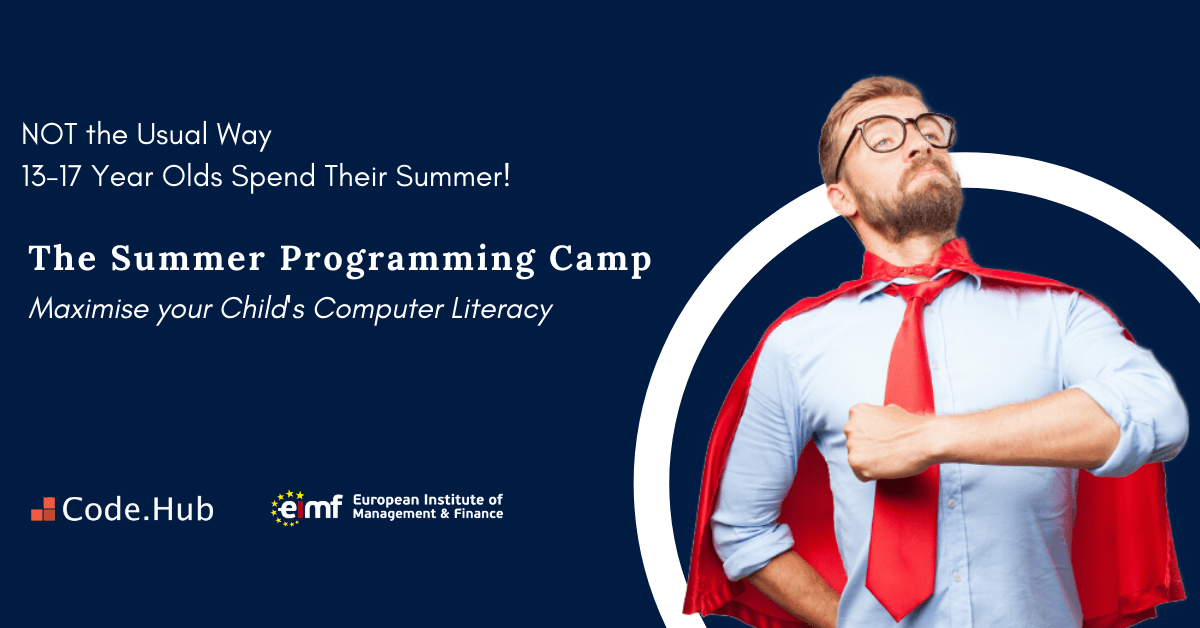 NOT the Usual Way
13-17 Year Olds Spend Their Summer!

The Summer Programming Camp

Maximise your Child's Computer Literacy

Code.Hub

eimf European Institute of Management & Finance